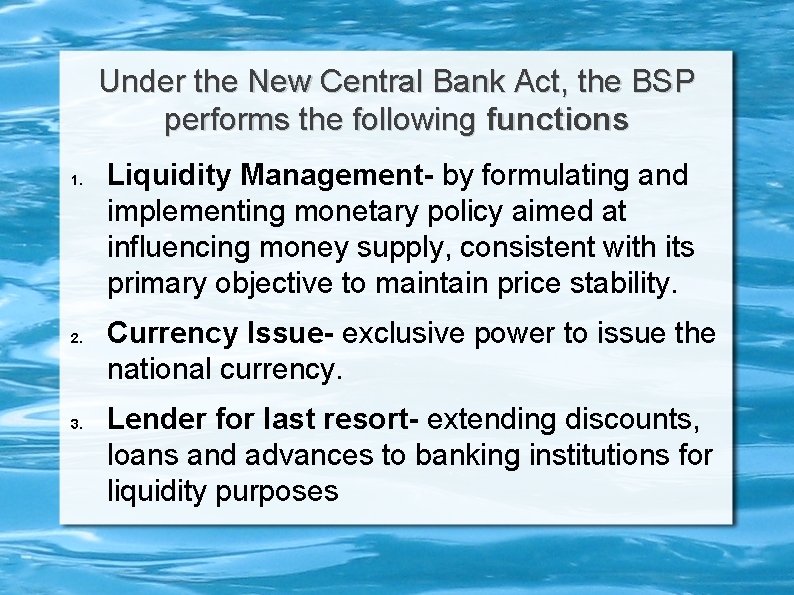 Under the New Central Bank Act, the BSP performs the following functions

1. Liquidity Management- by formulating and implementing monetary policy aimed at influencing money supply, consistent with its primary objective to maintain price stability.

2. Currency Issue- exclusive power to issue the national currency.

3. Lender for last resort- extending discounts, loans and advances to banking institutions for liquidity purposes